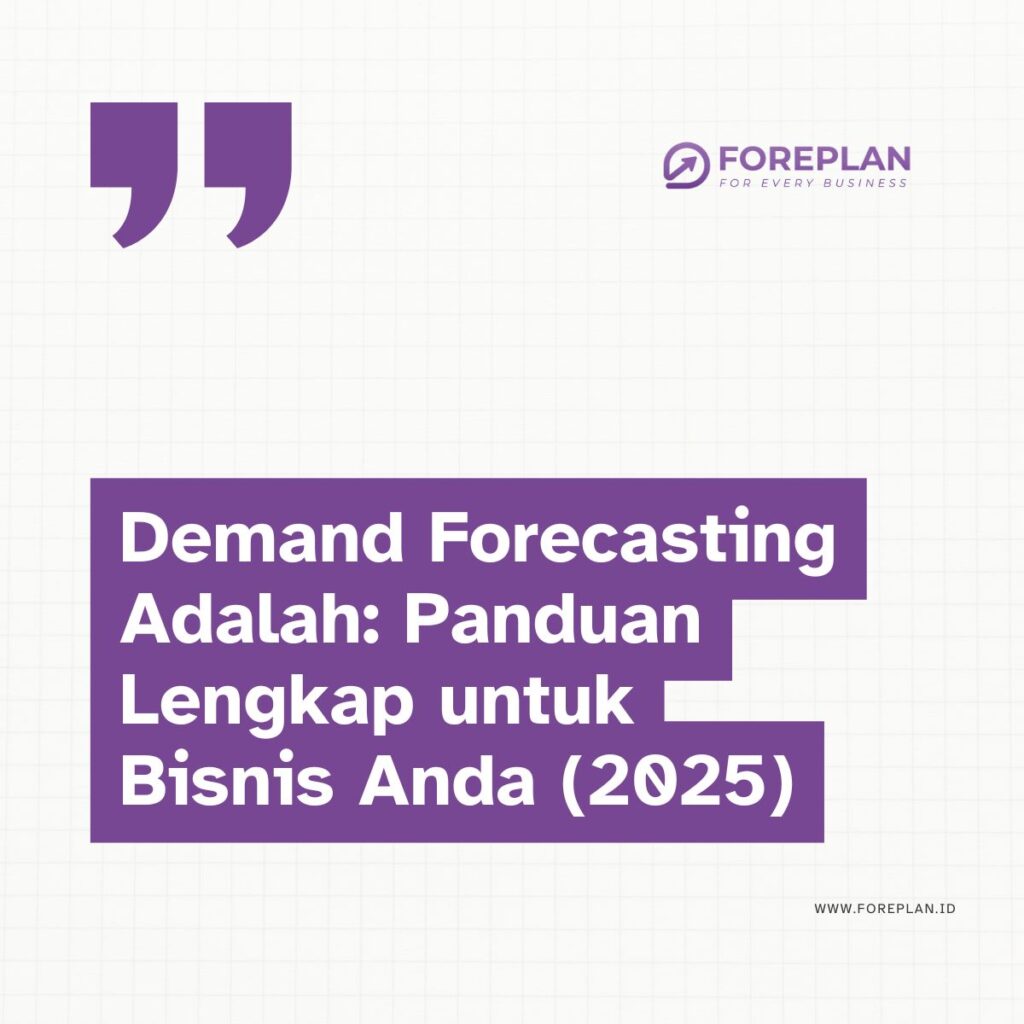 FOREPLAN
FOR EVERY BUSINESS

Demand Forecasting Adalah: Panduan Lengkap untuk Bisnis Anda (2025)

WWW.FOREPLAN.ID